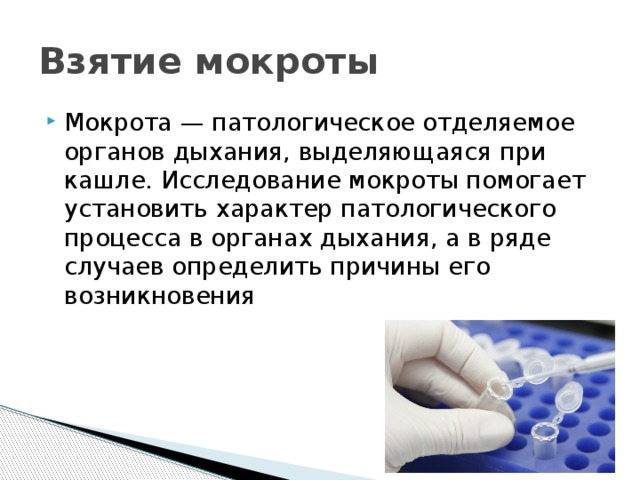 Взятие мокроты

Мокрота — патологическое отделяемое органов дыхания, выделяющаяся при кашле. Исследование мокроты помогает установить характер патологического процесса в органах дыхания, а в ряде случаев определить причины его возникновения